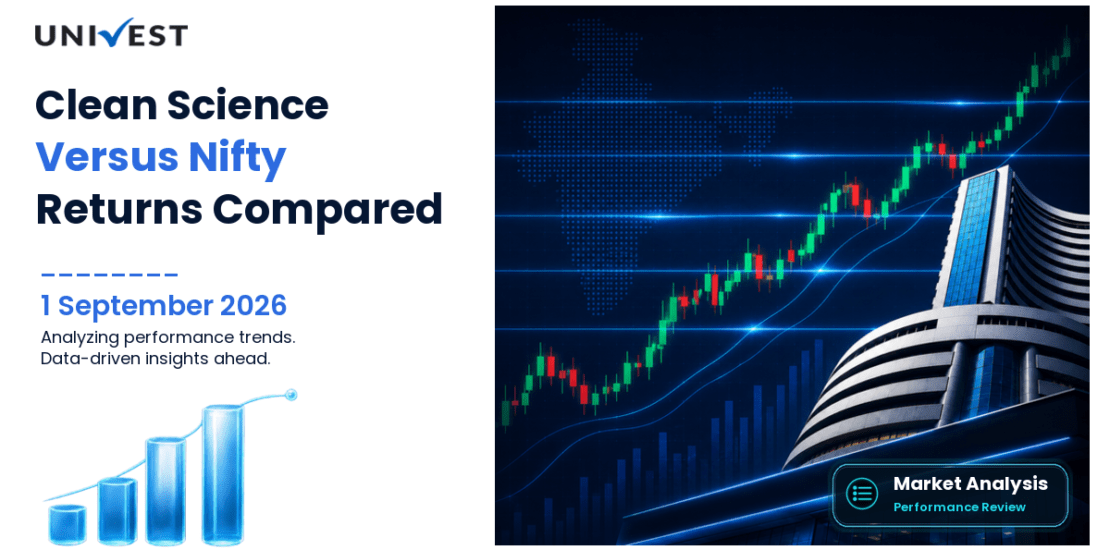 UNIVEST

Clean Science
Versus Nifty
Returns Compared

1 September 2026
Analyzing performance trends.
Data-driven insights ahead.

Market Analysis
Performance Review